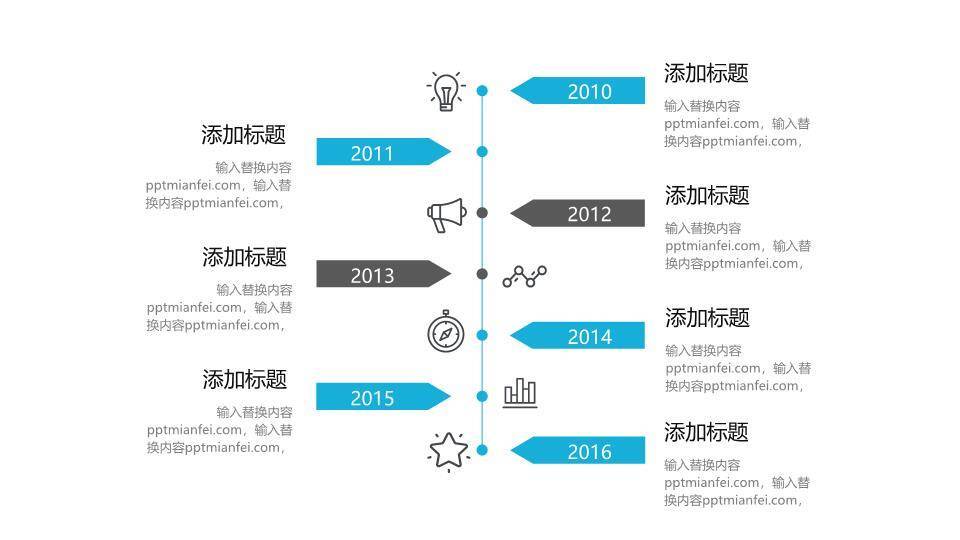 2010

添加标题

输入替换内容pptmianfei.com，输入替换内容pptmianfei.com，

添加标题

输入替换内容pptmianfei.com，输入替换内容pptmianfei.com，

2011

2012

添加标题

输入替换内容pptmianfei.com，输入替换内容pptmianfei.com，

添加标题

输入替换内容pptmianfei.com，输入替换内容pptmianfei.com，

2013

2014

添加标题

输入替换内容pptmianfei.com，输入替换内容pptmianfei.com，

添加标题

输入替换内容pptmianfei.com，输入替换内容pptmianfei.com，

2015

2016

添加标题

输入替换内容pptmianfei.com，输入替换内容pptmianfei.com，